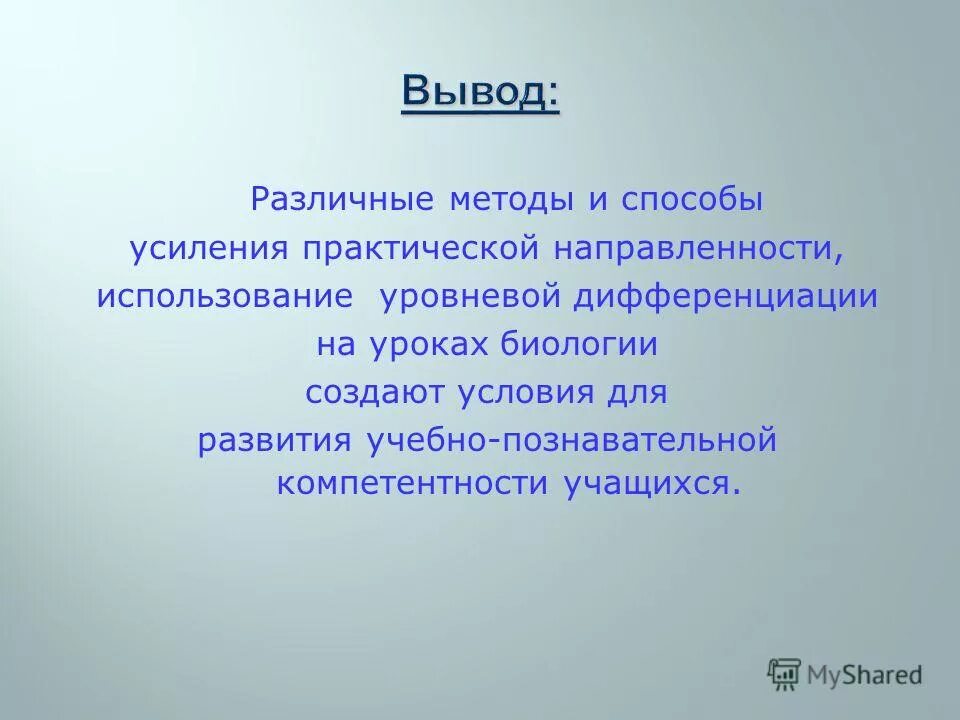 Вывод:

Различные методы и способы усиления практической направленности, использование уровневой дифференциации на уроках биологии создают условия для развития учебно-познавательной компетентности учащихся.

MyShared